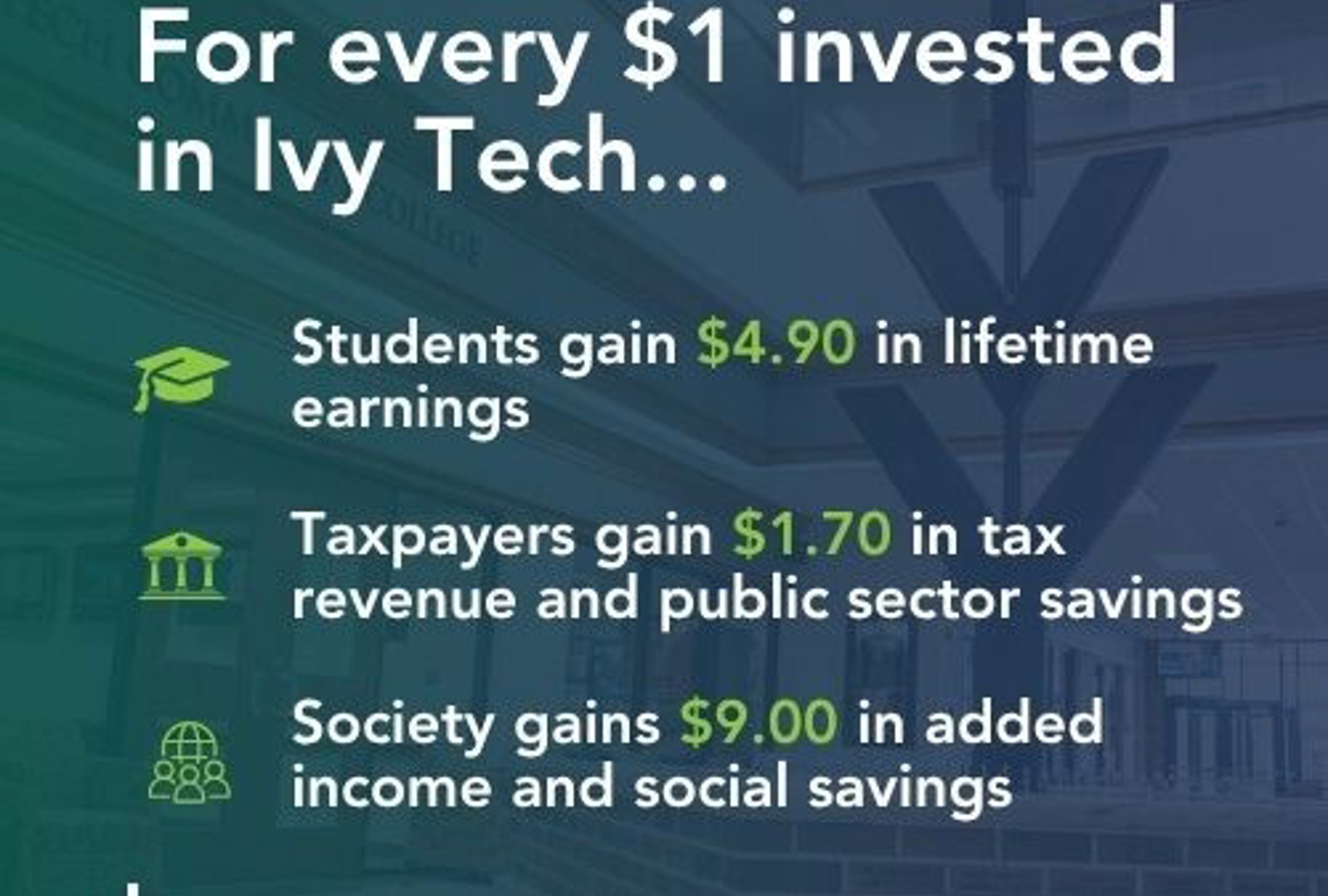 For every \$1 invested in Ivy Tech...

Students gain \$4.90 in lifetime earnings

Taxpayers gain \$1.70 in tax revenue and public sector savings

Society gains \$9.00 in added income and social savings